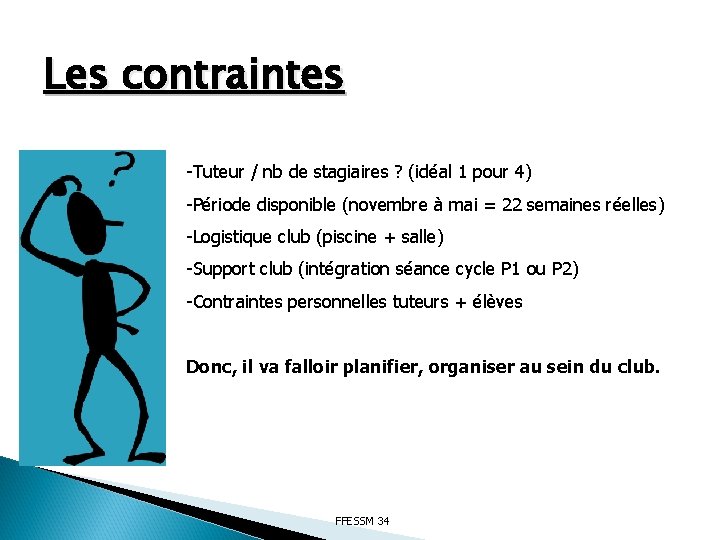 Les contraintes

?

-Tuteur / nb de stagiaires ? (idéal 1 pour 4)

-Période disponible (novembre à mai = 22 semaines réelles)

-Logistique club (piscine + salle)

-Support club (intégration séance cycle P1 ou P2)

-Contraintes personnelles tuteurs + élèves

Donc, il va falloir planifier, organiser au sein du club.

FFESSM 34